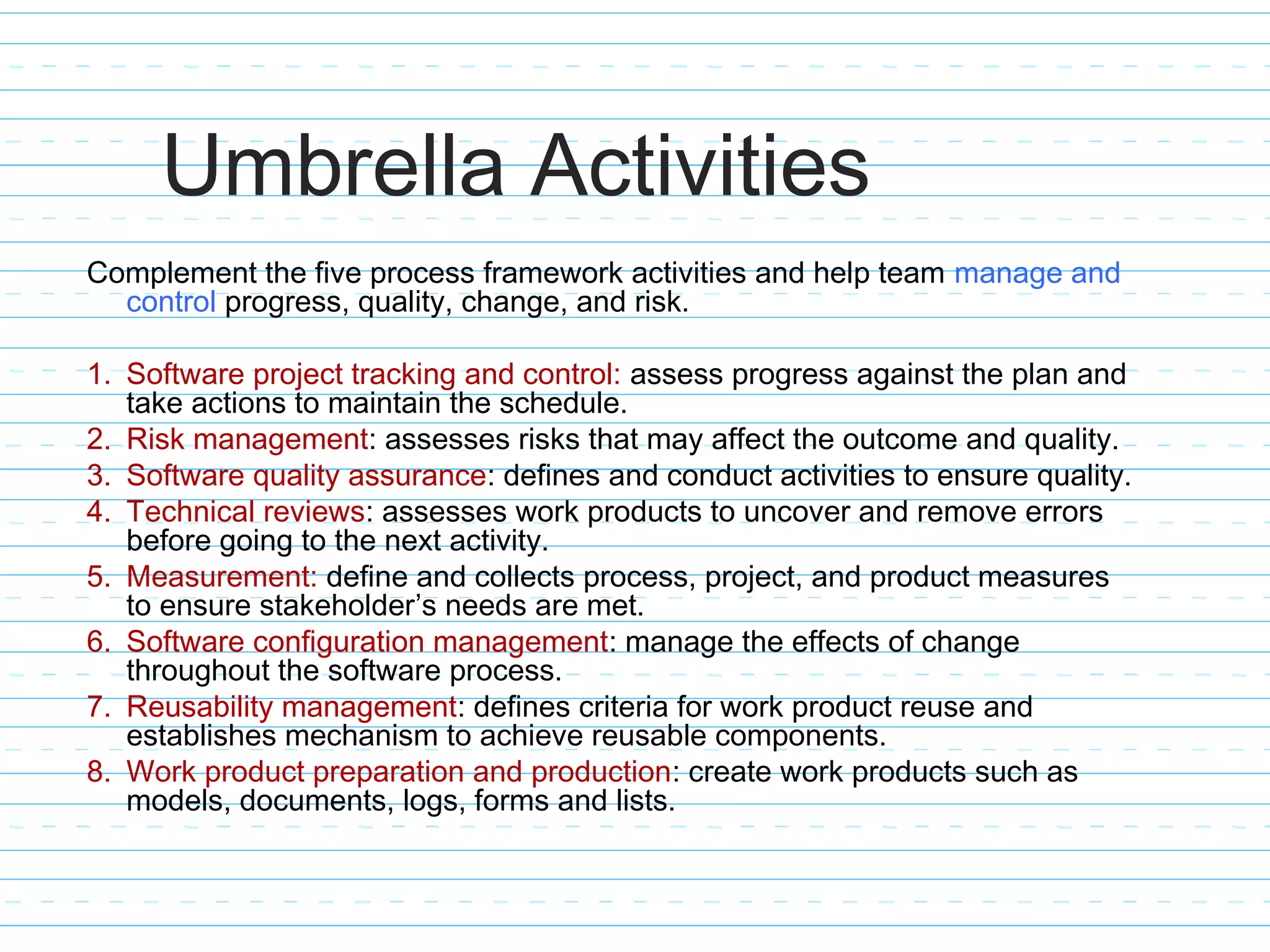 Umbrella Activities

Complement the five process framework activities and help team manage and control progress, quality, change, and risk.

1. Software project tracking and control: assess progress against the plan and take actions to maintain the schedule.
2. Risk management: assesses risks that may affect the outcome and quality.
3. Software quality assurance: defines and conduct activities to ensure quality.
4. Technical reviews: assesses work products to uncover and remove errors before going to the next activity.
5. Measurement: define and collects process, project, and product measures to ensure stakeholder's needs are met.
6. Software configuration management: manage the effects of change throughout the software process.
7. Reusability management: defines criteria for work product reuse and establishes mechanism to achieve reusable components.
8. Work product preparation and production: create work products such as models, documents, logs, forms and lists.